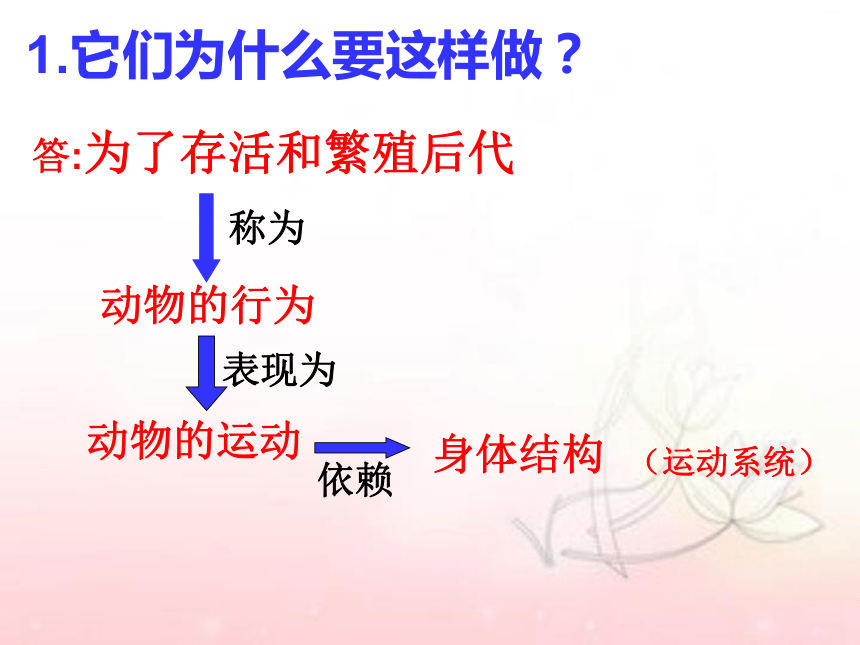 1.它们为什么要这样做？

答:为了存活和繁殖后代

称为

动物的行为

表现为

动物的运动

依赖

身体结构 （运动系统）